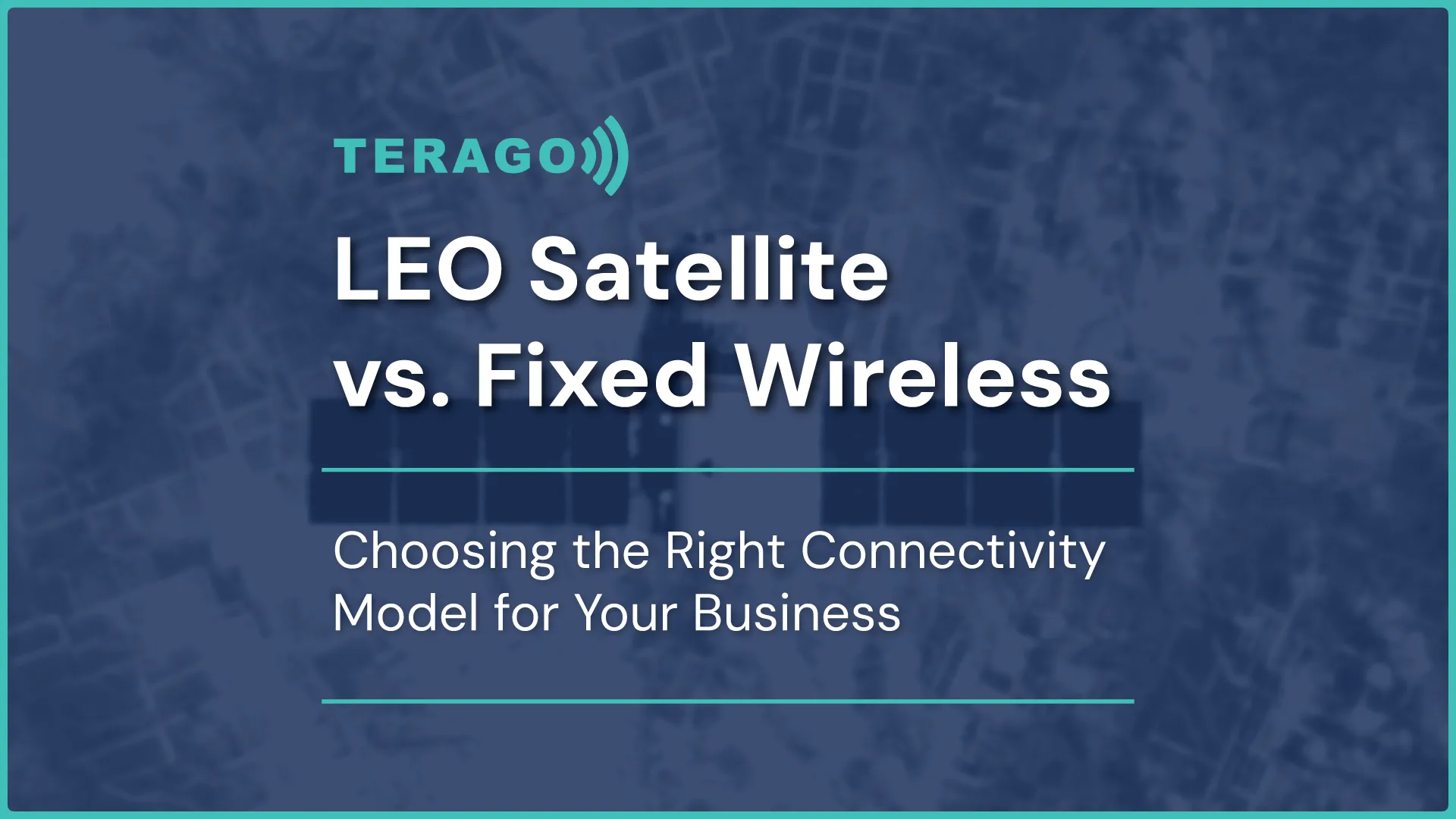 TERAGO

LEO Satellite vs. Fixed Wireless

Choosing the Right Connectivity Model for Your Business